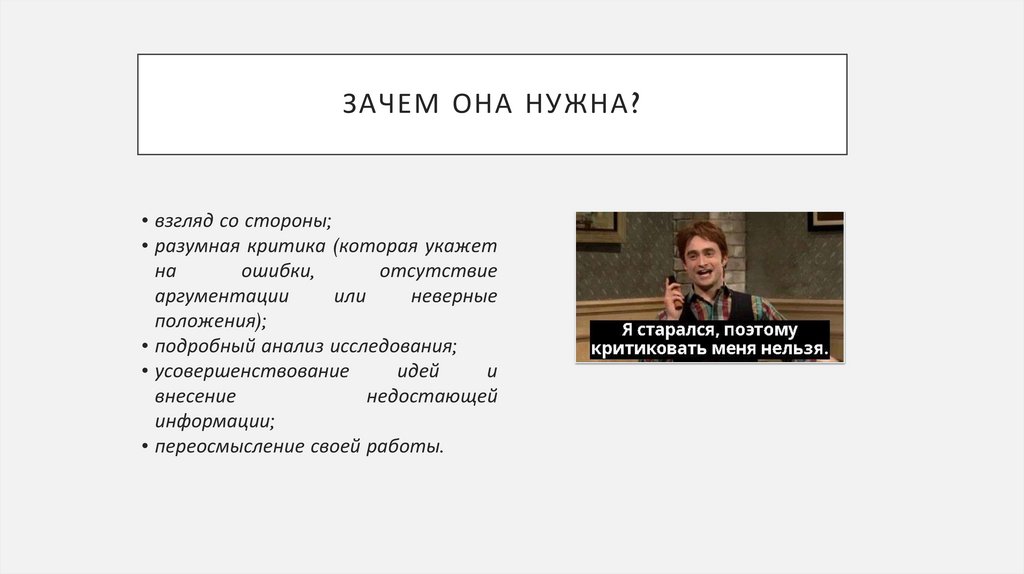 ЗАЧЕМ ОНА НУЖНА?

• взгляд со стороны;
• разумная критика (которая укажет на ошибки, отсутствие аргументации или неверные положения);
• подробный анализ исследования;
• усовершенствование идей и внесение недостающей информации;
• переосмысление своей работы.

Я старался, поэтому критиковать меня нельзя.